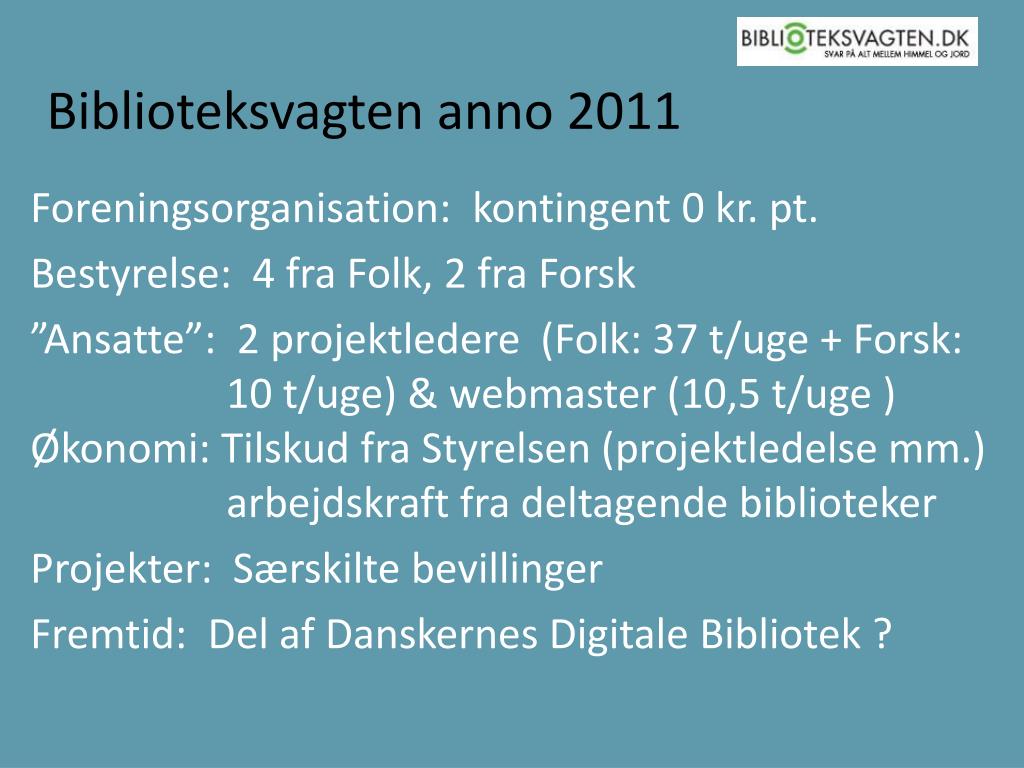 BIBLIOTEKSVAGTEN.DK
SVAR PÅ ALT MELLEM HIMMEL OG JORD

Biblioteksvagten anno 2011

Foreningsorganisation: kontingent 0 kr. pt.

Bestyrelse: 4 fra Folk, 2 fra Forsk

”Ansatte”: 2 projektledere (Folk: 37 t/uge + Forsk: 10 t/uge) & webmaster (10,5 t/uge )

Økonomi: Tilskud fra Styrelsen (projektledelse mm.) arbejdskraft fra deltagende biblioteker

Projekter: Særskilte bevillinger

Fremtid: Del af Danskernes Digitale Bibliotek ?